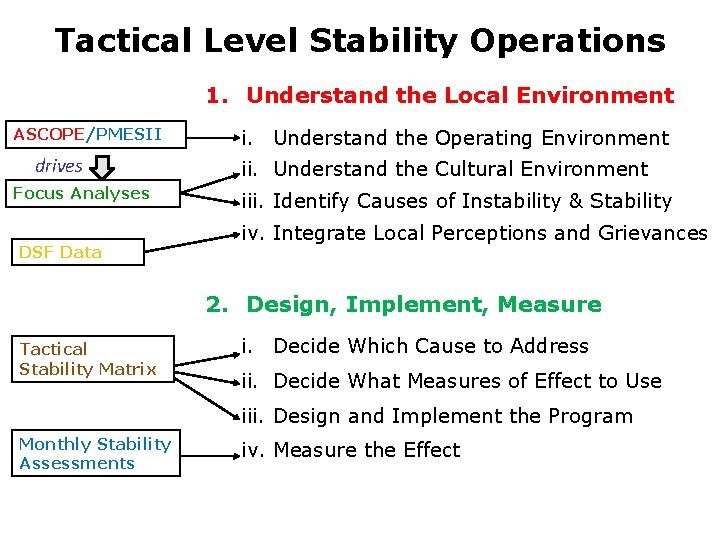 Tactical Level Stability Operations

1. Understand the Local Environment

ASCOPE/PMESII

drives

Focus Analyses

DSF Data

i. Understand the Operating Environment
ii. Understand the Cultural Environment
iii. Identify Causes of Instability & Stability
iv. Integrate Local Perceptions and Grievances

2. Design, Implement, Measure

Tactical Stability Matrix

Monthly Stability Assessments

i. Decide Which Cause to Address
ii. Decide What Measures of Effect to Use
iii. Design and Implement the Program
iv. Measure the Effect